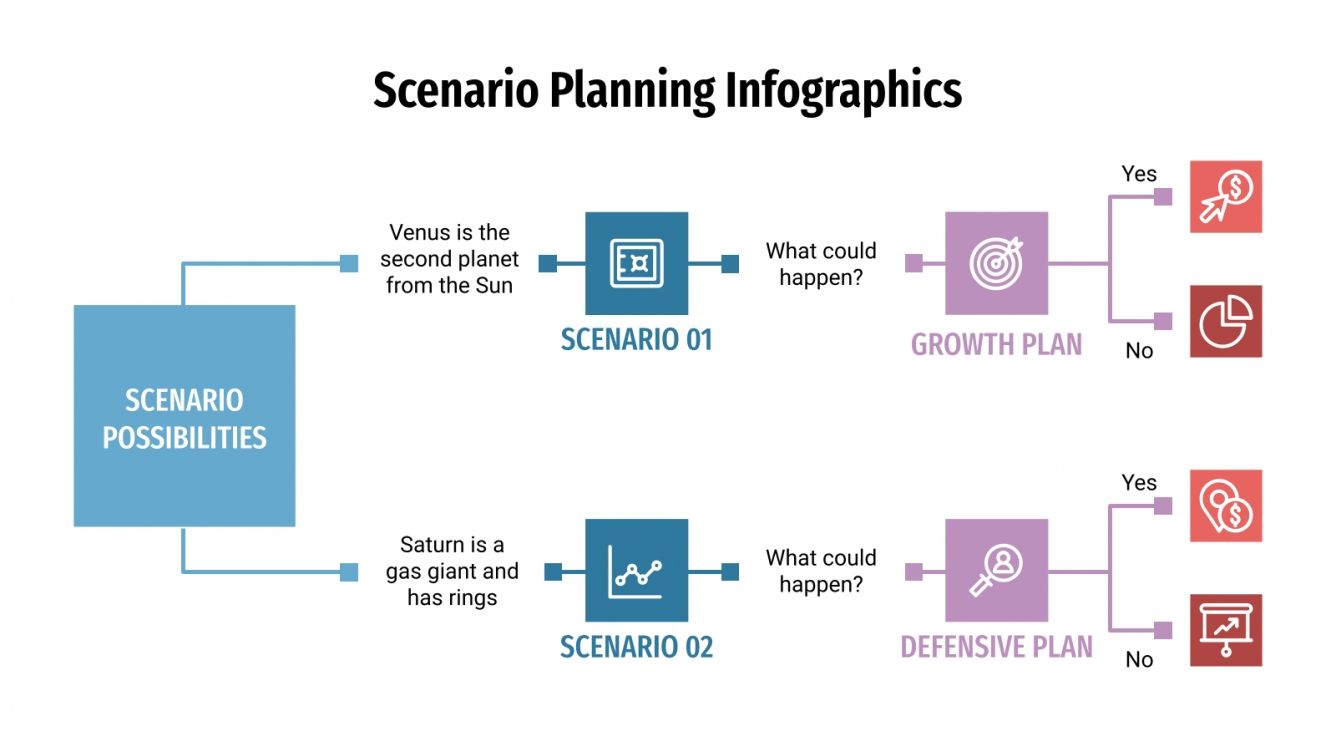 Scenario Planning Infographics

SCENARIO POSSIBILITIES

Venus is the second planet from the Sun

SCENARIO 01

What could happen?

GROWTH PLAN

Yes

No

Saturn is a gas giant and has rings

SCENARIO 02

What could happen?

DEFENSIVE PLAN

Yes

No